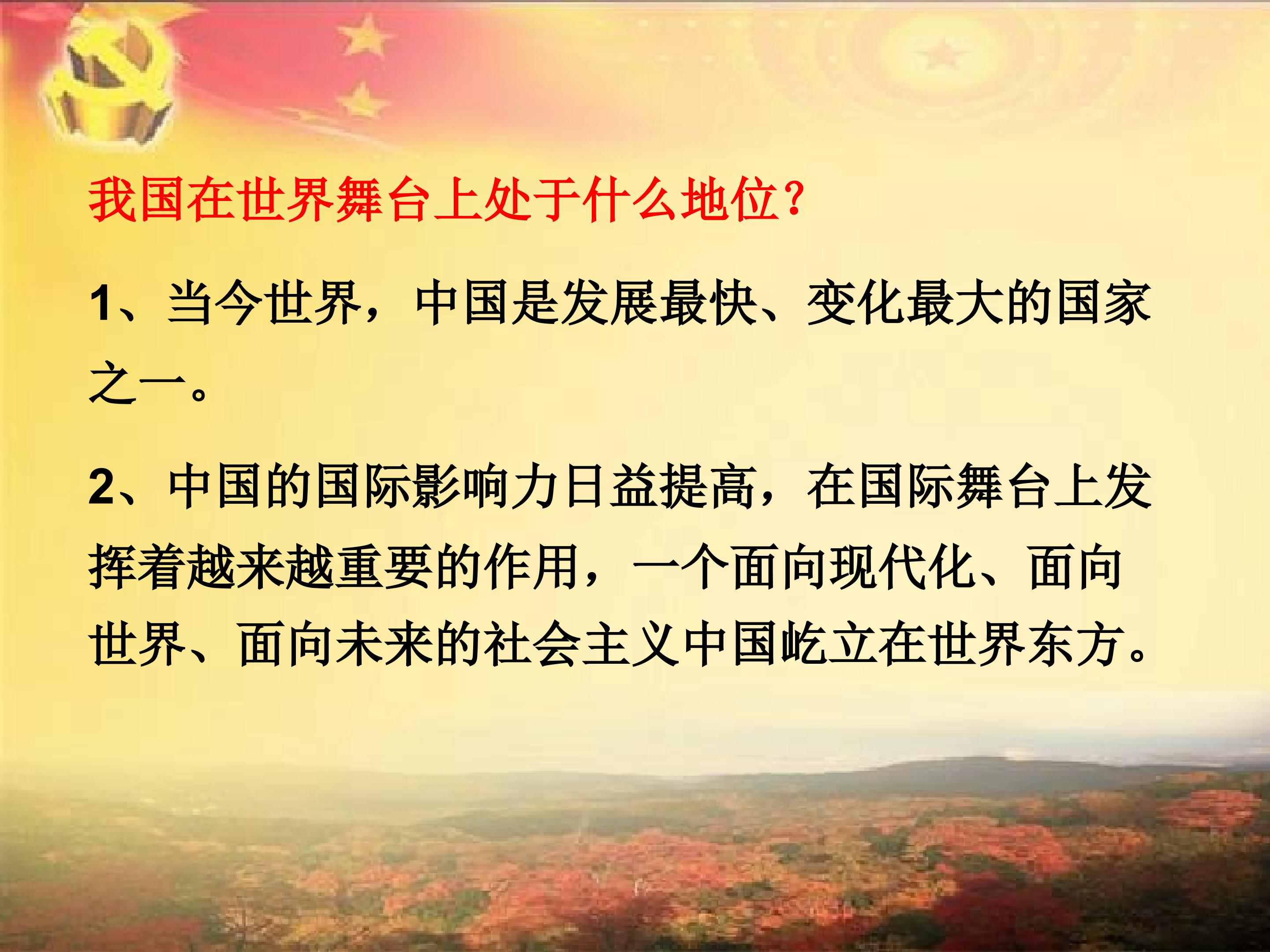 我国在世界舞台上处于什么地位？

1、当今世界，中国是发展最快、变化最大的国家之一。

2、中国的国际影响力日益提高，在国际舞台上发挥着越来越重要的作用，一个面向现代化、面向世界、面向未来的社会主义中国屹立在世界东方。